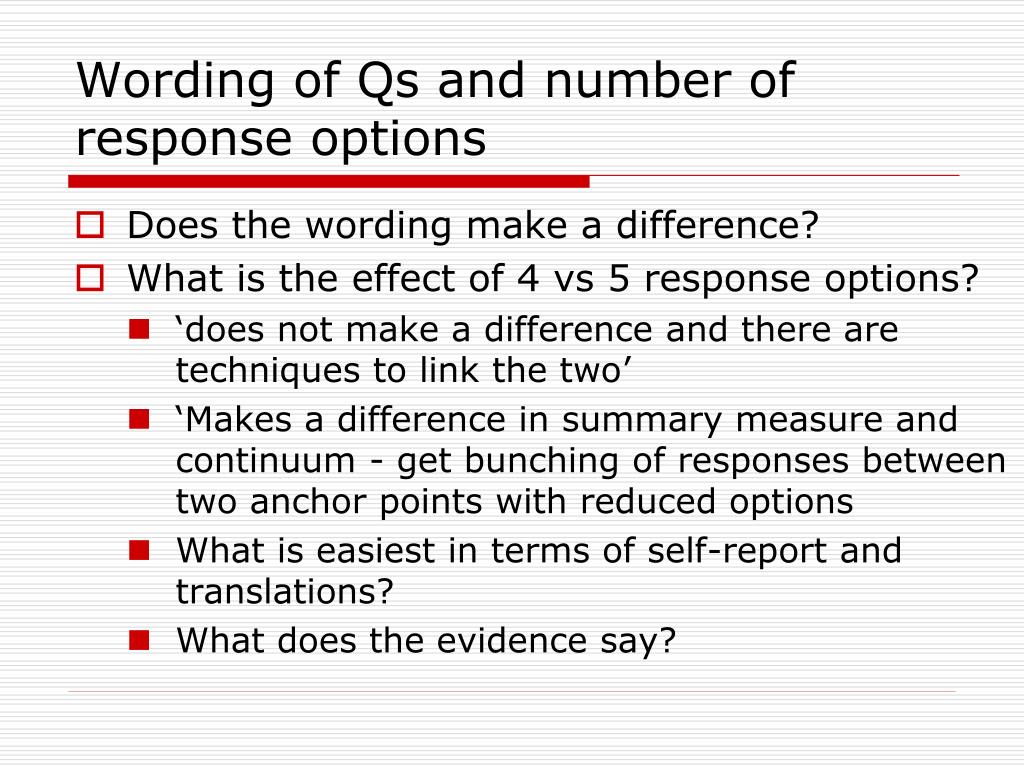 Wording of Qs and number of response options

Does the wording make a difference?

What is the effect of 4 vs 5 response options?

‘does not make a difference and there are techniques to link the two’

‘Makes a difference in summary measure and continuum - get bunching of responses between two anchor points with reduced options

What is easiest in terms of self-report and translations?

What does the evidence say?